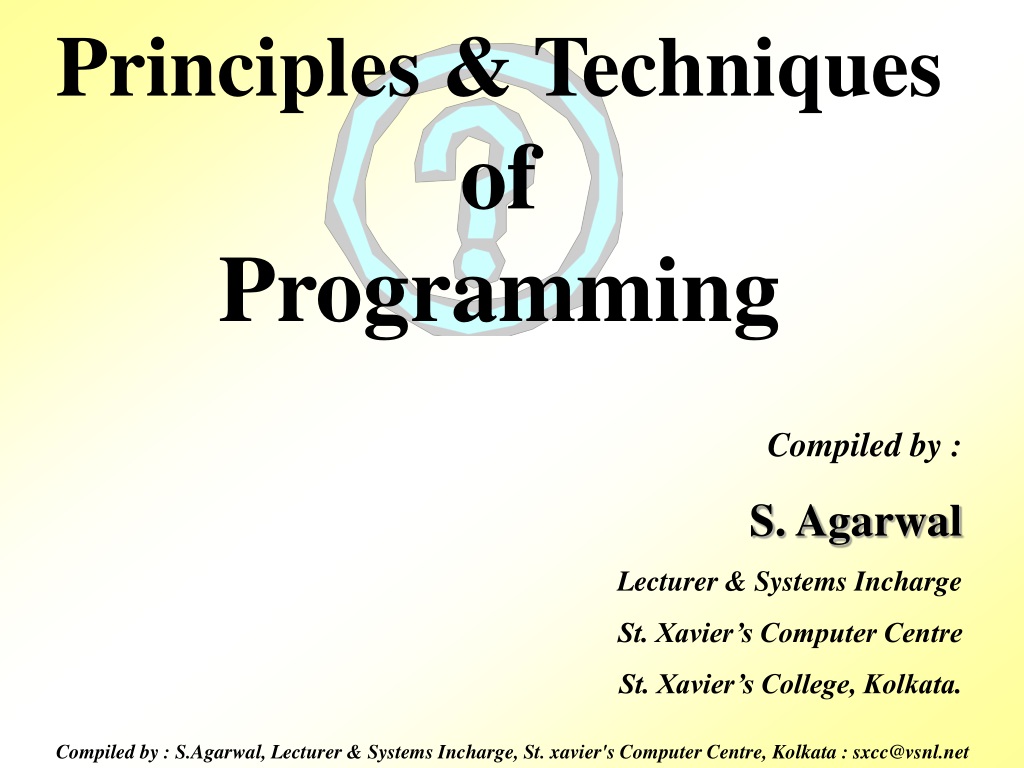 Principles & Techniques
of
Programming

Compiled by :

S. Agarwal

Lecturer & Systems Incharge

St. Xavier’s Computer Centre

St. Xavier’s College, Kolkata.

Compiled by : S.Agarwal, Lecturer & Systems Incharge, St. xavier's Computer Centre, Kolkata : sxcc@vsnl.net